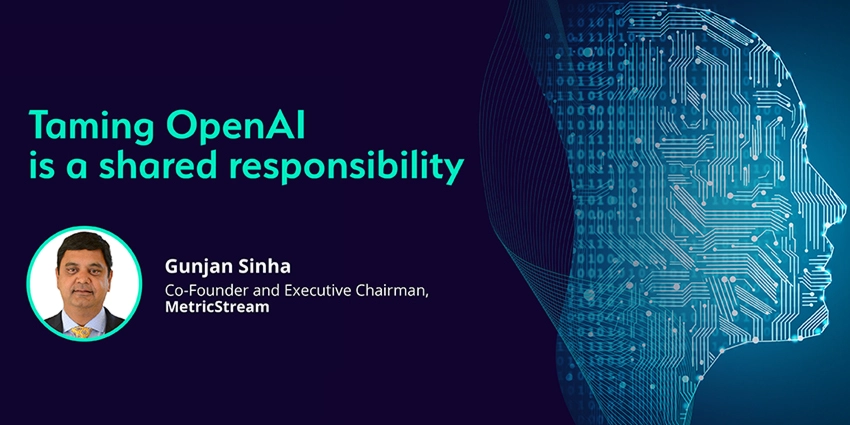 Taming OpenAI
is a shared responsibility

Gunjan Sinha
Co-Founder and Executive Chairman,
MetricStream